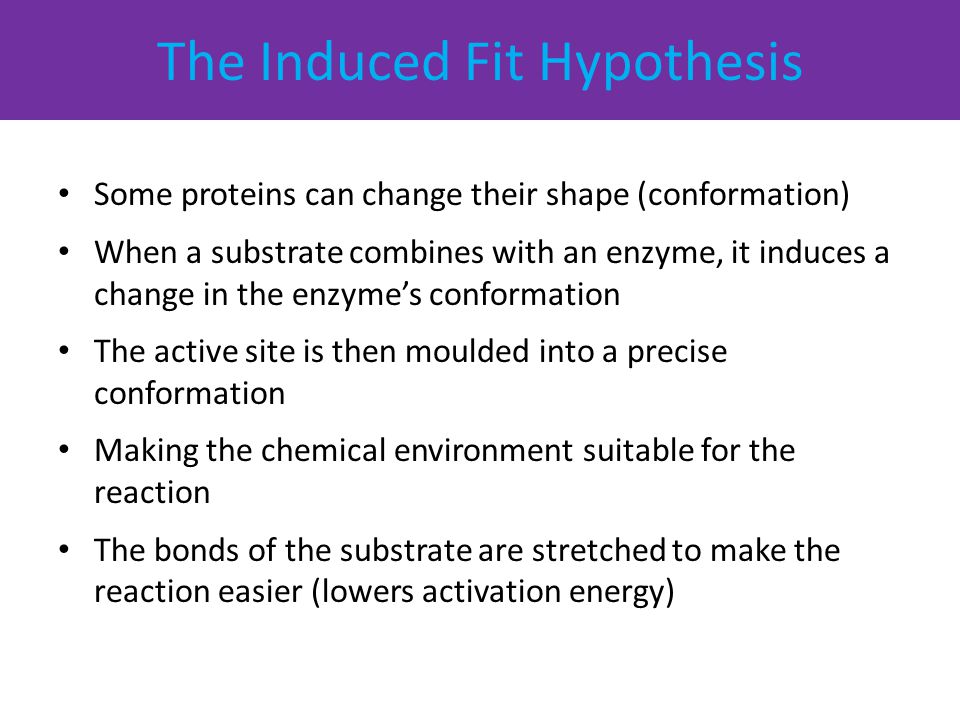 The Induced Fit Hypothesis

• Some proteins can change their shape (conformation)

• When a substrate combines with an enzyme, it induces a change in the enzyme’s conformation

• The active site is then moulded into a precise conformation

• Making the chemical environment suitable for the reaction

• The bonds of the substrate are stretched to make the reaction easier (lowers activation energy)